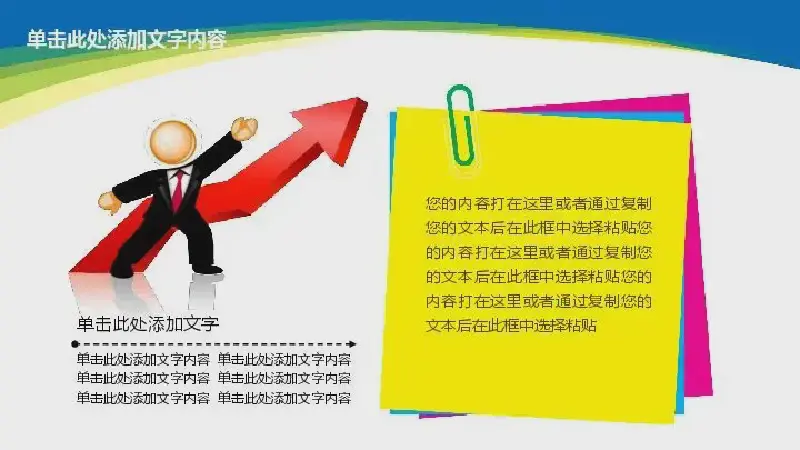 单击此处添加文字内容

单击此处添加文字

单击此处添加文字内容 单击此处添加文字内容
单击此处添加文字内容 单击此处添加文字内容
单击此处添加文字内容 单击此处添加文字内容

您的内容打在这里或者通过复制您的文本后在此框中选择粘贴您的内容打在这里或者通过复制您的文本后在此框中选择粘贴您的内容打在这里或者通过复制您的文本后在此框中选择粘贴